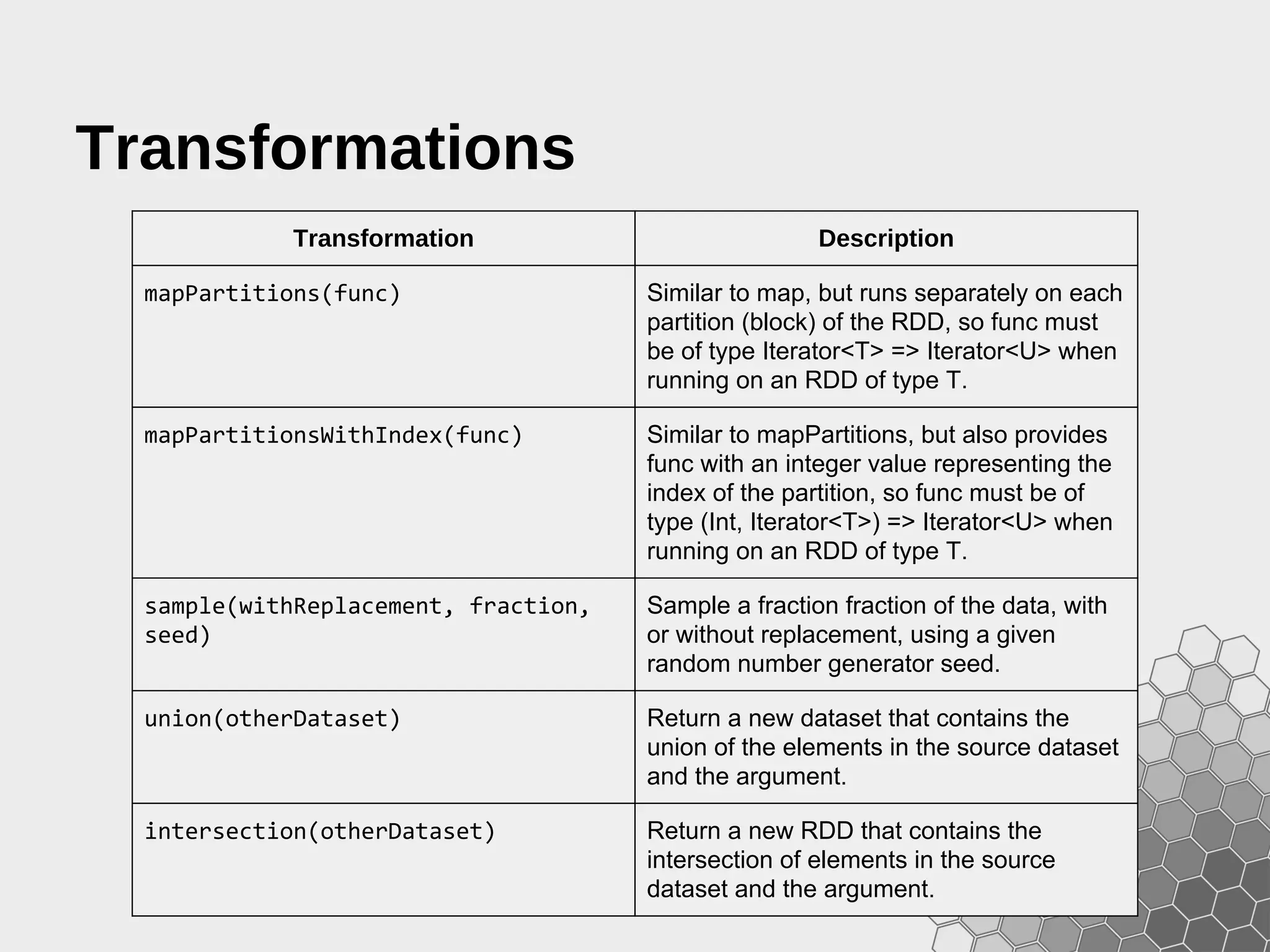 Transformations

| Transformation | Description |
|---|---|
| mapPartitions(func) | Similar to map, but runs separately on each partition (block) of the RDD, so func must be of type Iterator<T> => Iterator<U> when running on an RDD of type T. |
| mapPartitionsWithIndex(func) | Similar to mapPartitions, but also provides func with an integer value representing the index of the partition, so func must be of type (Int, Iterator<T>) => Iterator<U> when running on an RDD of type T. |
| sample(withReplacement, fraction, seed) | Sample a fraction fraction of the data, with or without replacement, using a given random number generator seed. |
| union(otherDataset) | Return a new dataset that contains the union of the elements in the source dataset and the argument. |
| intersection(otherDataset) | Return a new RDD that contains the intersection of elements in the source dataset and the argument. |